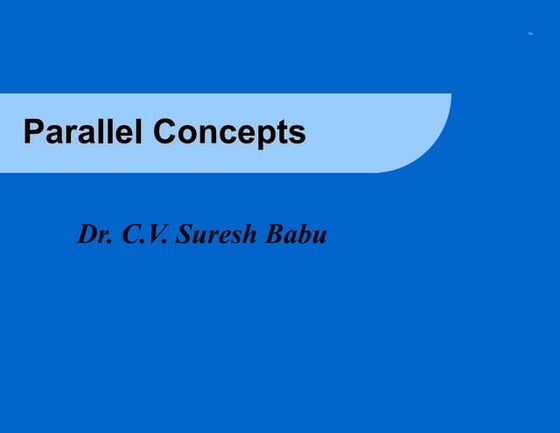 Parallel Concepts

Dr. C.V. Suresh Babu